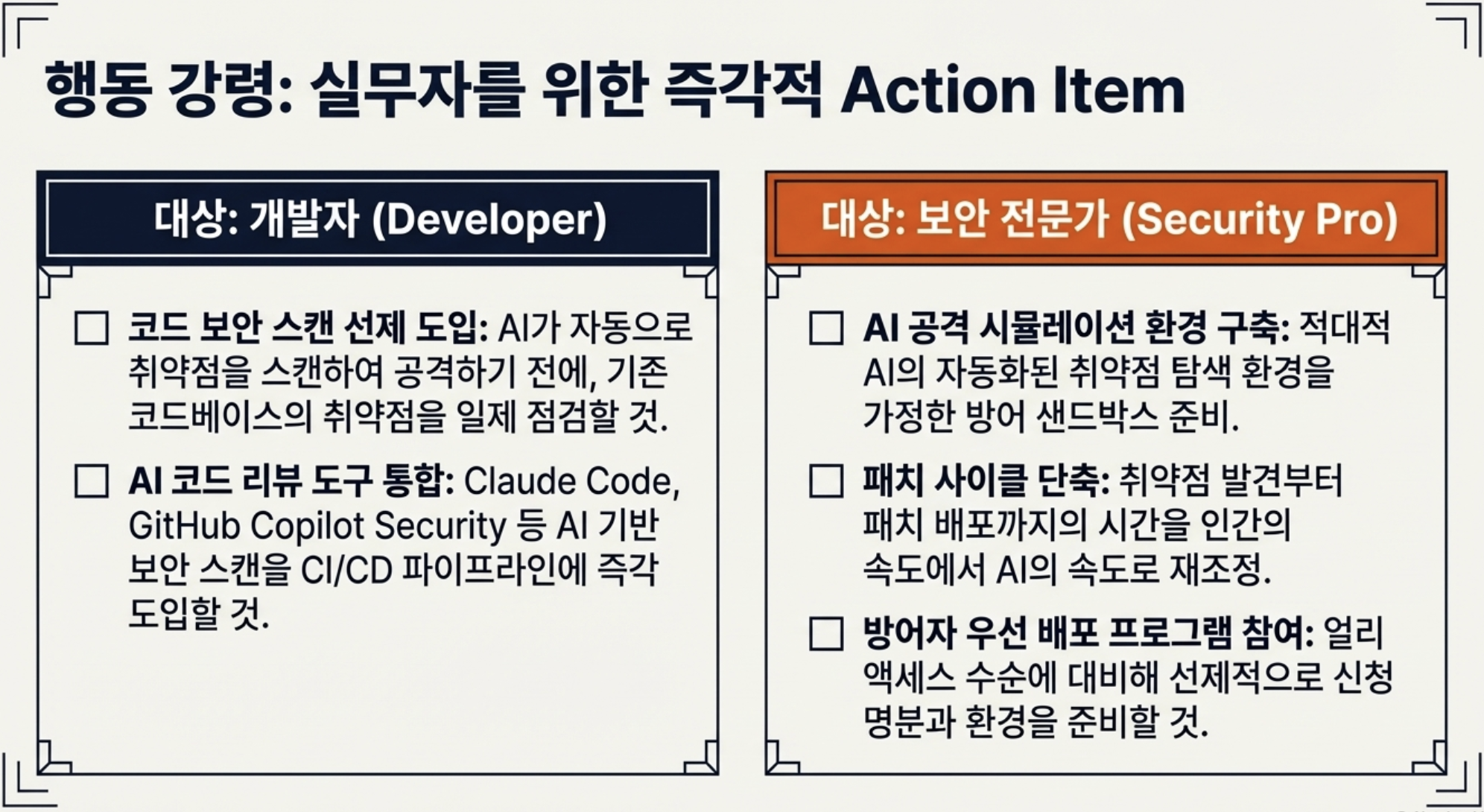 행동 강령: 실무자를 위한 즉각적 Action Item

대상: 개발자 (Developer)

☐ 코드 보안 스캔 선제 도입: AI가 자동으로 취약점을 스캔하여 공격하기 전에, 기존 코드베이스의 취약점을 일제 점검할 것.

☐ AI 코드 리뷰 도구 통합: Claude Code, GitHub Copilot Security 등 AI 기반 보안 스캔을 CI/CD 파이프라인에 즉각 도입할 것.

대상: 보안 전문가 (Security Pro)

☐ AI 공격 시뮬레이션 환경 구축: 적대적 AI의 자동화된 취약점 탐색 환경을 가정한 방어 샌드박스 준비.

☐ 패치 사이클 단축: 취약점 발견부터 패치 배포까지의 시간을 인간의 속도에서 AI의 속도로 재조정.

☐ 방어자 우선 배포 프로그램 참여: 얼리 액세스 수순에 대비해 선제적으로 신청 명분과 환경을 준비할 것.